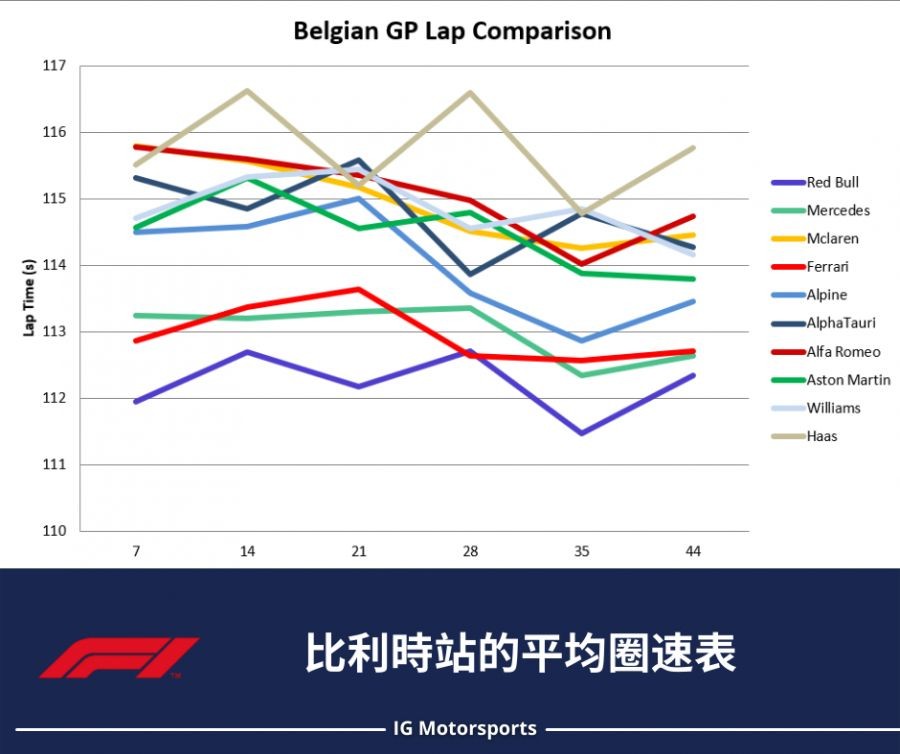 Belgian GP Lap Comparison

Lap Time (s)

117
116
115
114
113
112
111
110

7
14
21
28
35
44

Red Bull
Mercedes
Mclaren
Ferrari
Alpine
AlphaTauri
Alfa Romeo
Aston Martin
Williams
Haas

比利時站的平均圈速表

IG Motorsports